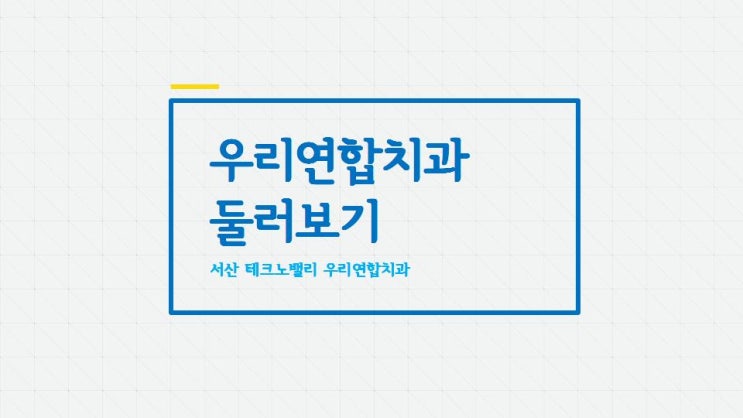 우리연합치과
둘러보기

서산 테크노밸리 우리연합치과